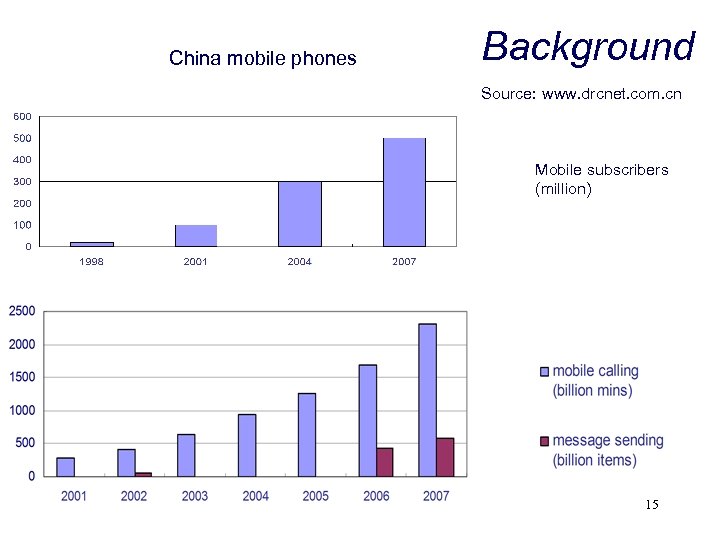 China mobile phones

Background

Source: www.drcnet.com.cn

600
500
400
300
200
100
0

1998 2001 2004 2007

Mobile subscribers (million)

2500
2000
1500
1000
500
0

2001 2002 2003 2004 2005 2006 2007

mobile calling (billion mins)

message sending (billion items)

15